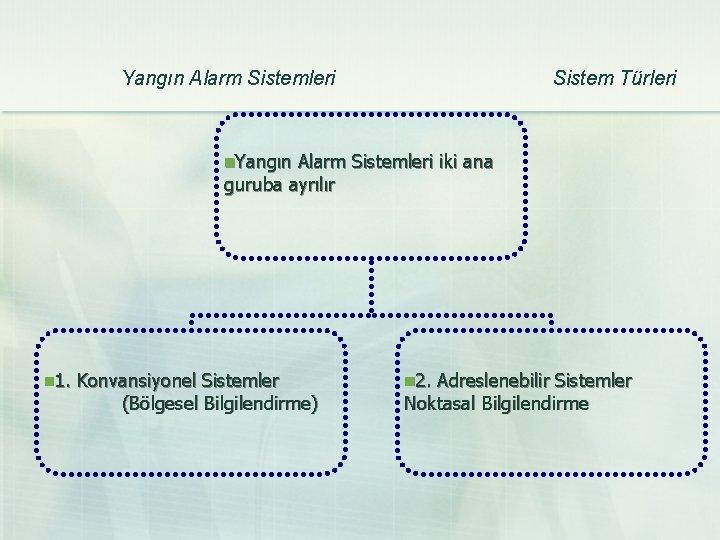 Yangın Alarm Sistemleri

Sistem Türleri

Yangın Alarm Sistemleri iki ana guruba ayrılır

1. Konvansiyonel Sistemler (Bölgesel Bilgilendirme)

2. Adreslenebilir Sistemler Noktasal Bilgilendirme